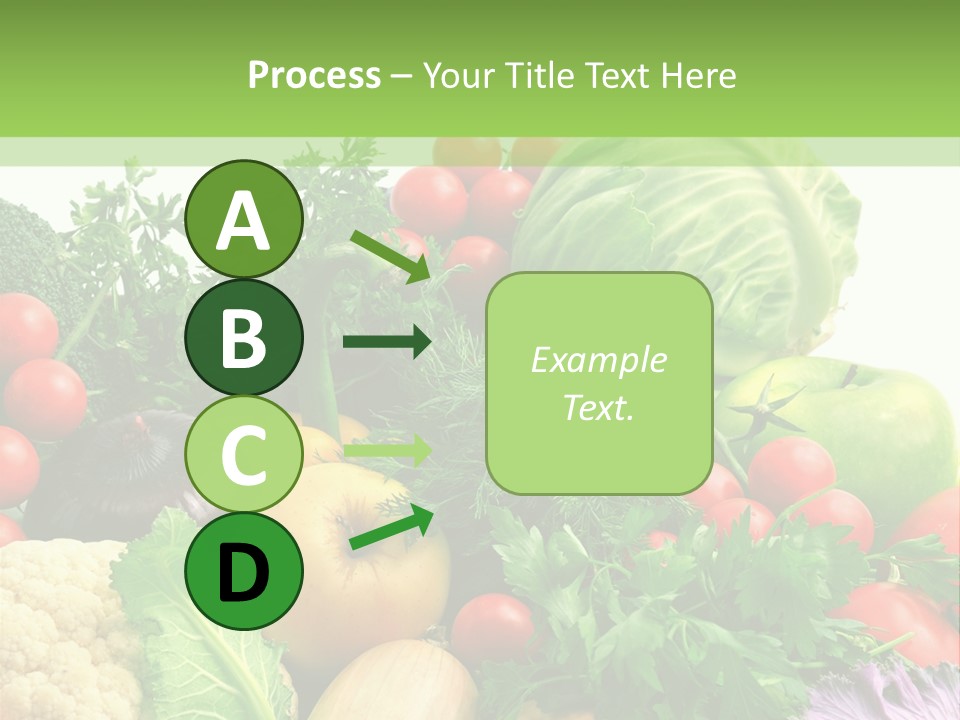 Process – Your Title Text Here

A

B

C

D

Example Text.